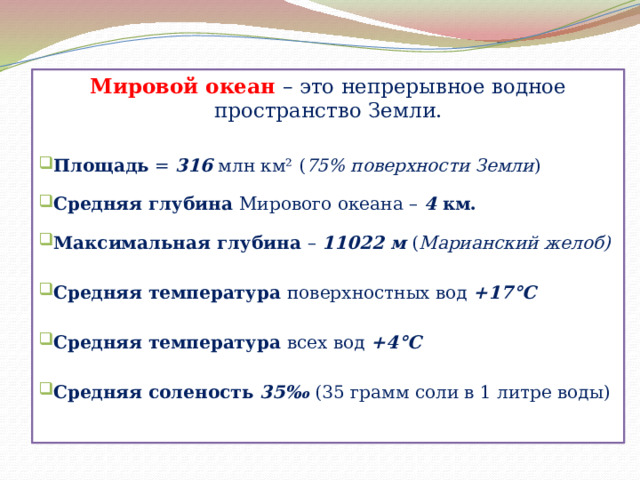 Мировой океан – это непрерывное водное пространство Земли.

Площадь = 316 млн км$^2$ (75% поверхности Земли)

Средняя глубина Мирового океана – 4 км.

Максимальная глубина – 11022 м (Марианский желоб)

Средняя температура поверхностных вод +17°С

Средняя температура всех вод +4°С

Средняя соленость 35‰ (35 грамм соли в 1 литре воды)